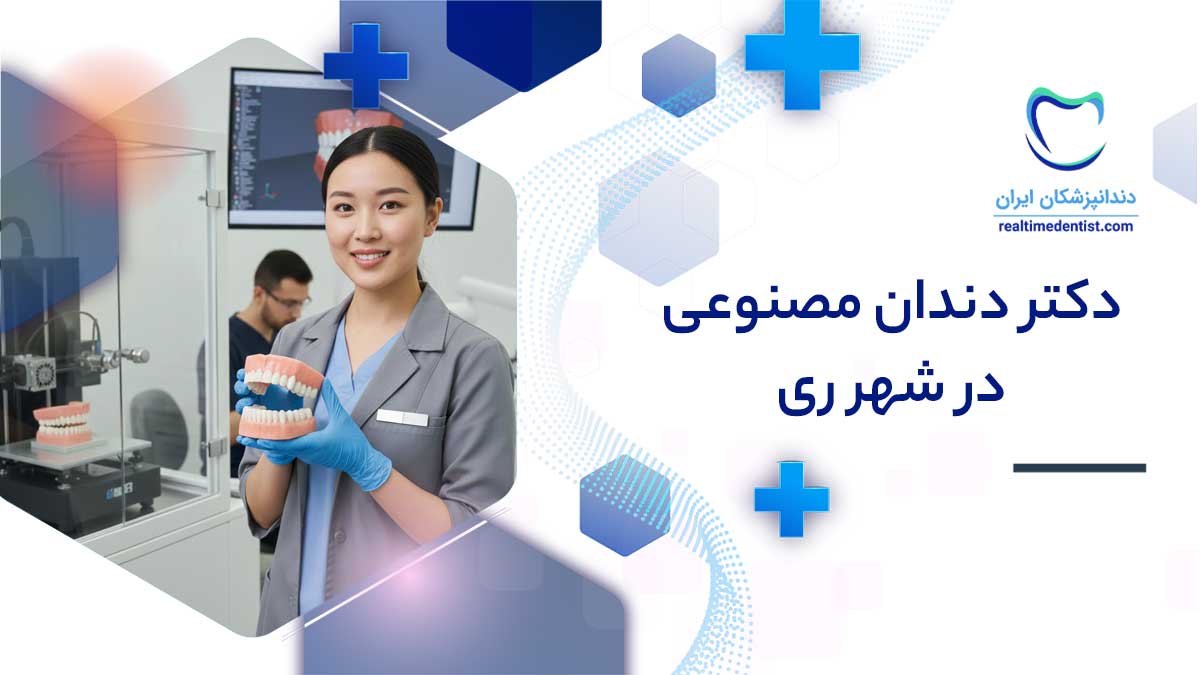 دندانپزشکان ایران
realtimedentist.com

دکتر دندان مصنوعی در شهر ری